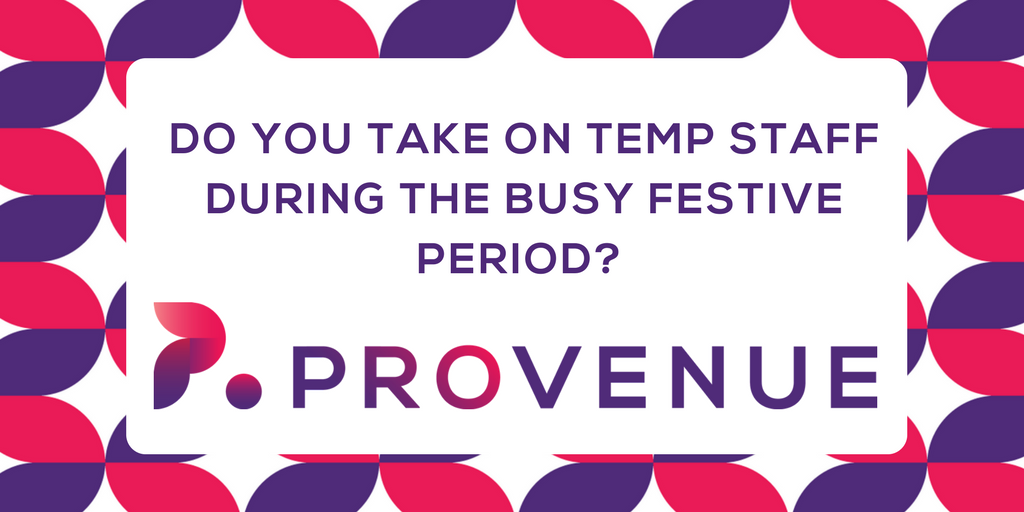 DO YOU TAKE ON TEMP STAFF DURING THE BUSY FESTIVE PERIOD?

PROVENUE